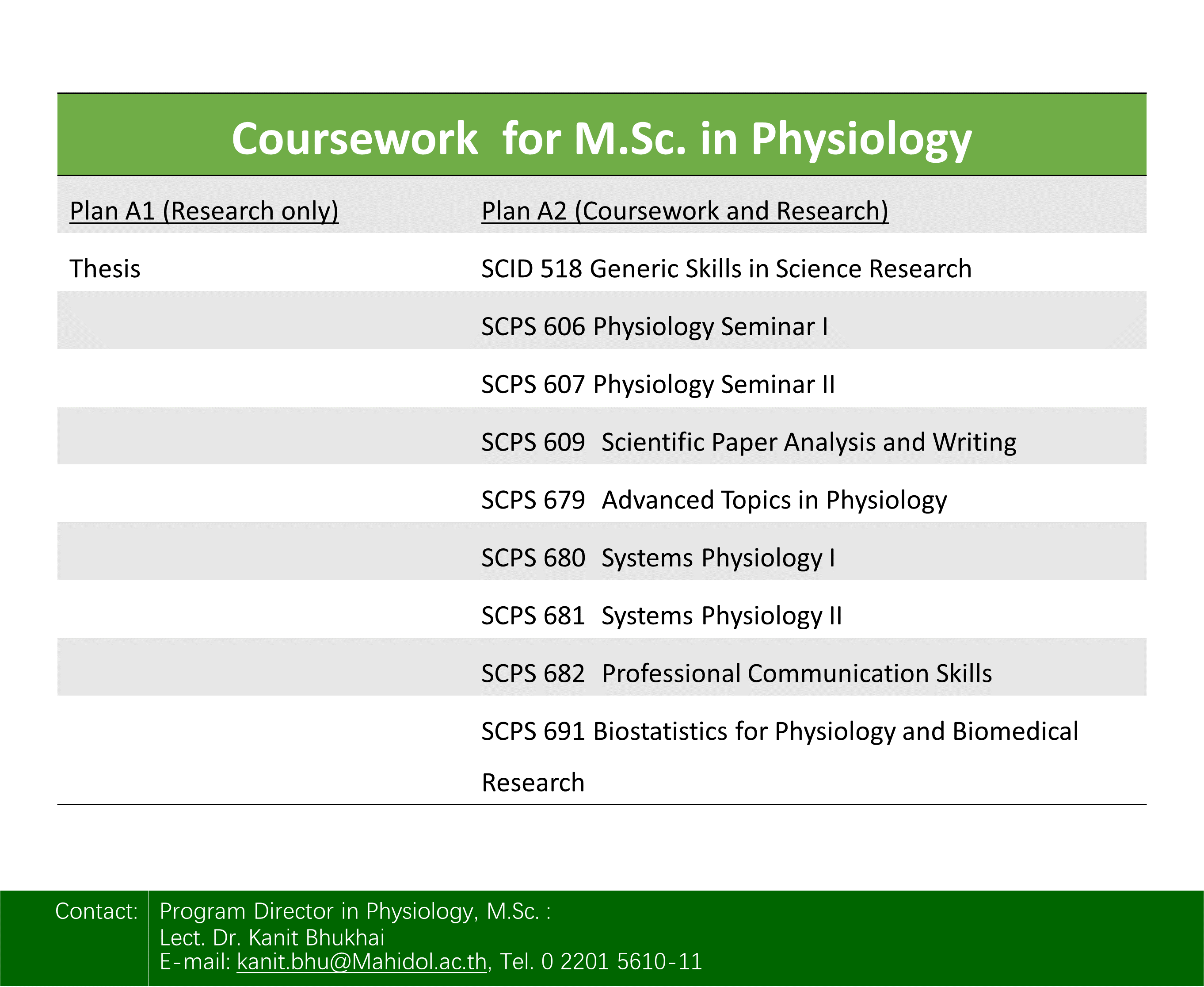 Coursework for M.Sc. in Physiology

| Plan A1 (Research only) | Plan A2 (Coursework and Research) |
|---|---|
| Thesis | SCID 518 Generic Skills in Science Research |
| | SCPS 606 Physiology Seminar I |
| | SCPS 607 Physiology Seminar II |
| | SCPS 609 Scientific Paper Analysis and Writing |
| | SCPS 679 Advanced Topics in Physiology |
| | SCPS 680 Systems Physiology I |
| | SCPS 681 Systems Physiology II |
| | SCPS 682 Professional Communication Skills |
| | SCPS 691 Biostatistics for Physiology and Biomedical Research |

Contact: Program Director in Physiology, M.Sc. :
Lect. Dr. Kanit Bhukhai
E-mail: kanit.bhu@Mahidol.ac.th, Tel. 0 2201 5610-11